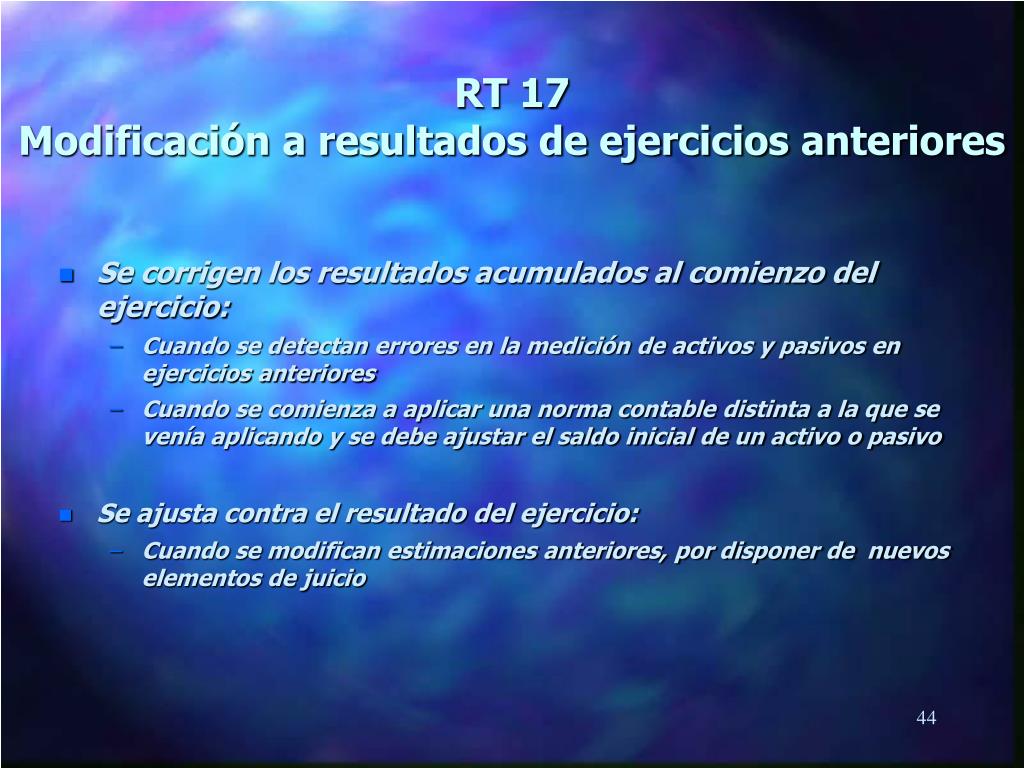 RT 17
Modificación a resultados de ejercicios anteriores

- Se corrigen los resultados acumulados al comienzo del ejercicio:
  – Cuando se detectan errores en la medición de activos y pasivos en ejercicios anteriores
  – Cuando se comienza a aplicar una norma contable distinta a la que se venía aplicando y se debe ajustar el saldo inicial de un activo o pasivo

- Se ajusta contra el resultado del ejercicio:
  – Cuando se modifican estimaciones anteriores, por disponer de nuevos elementos de juicio

44